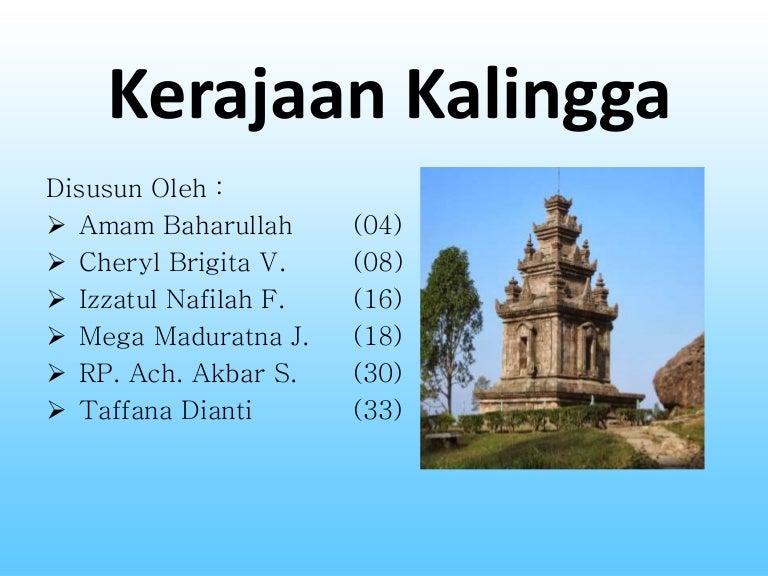 Kerajaan Kalingga

Disusun Oleh :
➢ Amam Baharullah (04)
➢ Cheryl Brigita V. (08)
➢ Izzatul Nafilah F. (16)
➢ Mega Maduratna J. (18)
➢ RP. Ach. Akbar S. (30)
➢ Taffana Dianti (33)